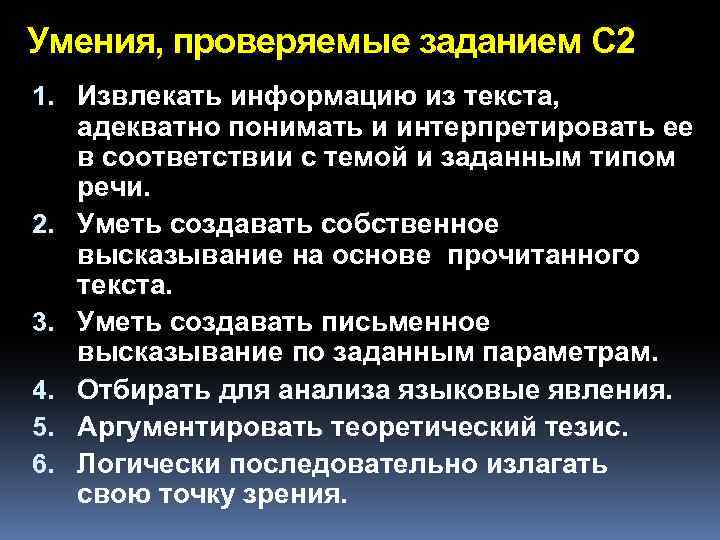 Умения, проверяемые заданием С2

1. Извлекать информацию из текста, адекватно понимать и интерпретировать ее в соответствии с темой и заданным типом речи.
2. Уметь создавать собственное высказывание на основе прочитанного текста.
3. Уметь создавать письменное высказывание по заданным параметрам.
4. Отбирать для анализа языковые явления.
5. Аргументировать теоретический тезис.
6. Логически последовательно излагать свою точку зрения.